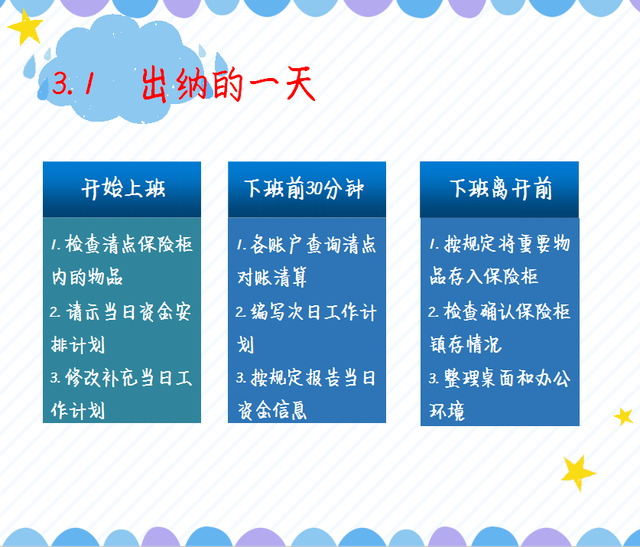 3.1 出纳的一天

开始上班

1. 检查清点保险柜内的物品
2. 请示当日资金安排计划
3. 修改补充当日工作计划

下班前30分钟

1. 各账户查询清点对账清算
2. 编写次日工作计划
3. 按规定报告当日资金信息

下班离开前

1. 按规定将重要物品存入保险柜
2. 检查确认保险柜锁存情况
3. 整理桌面和办公环境